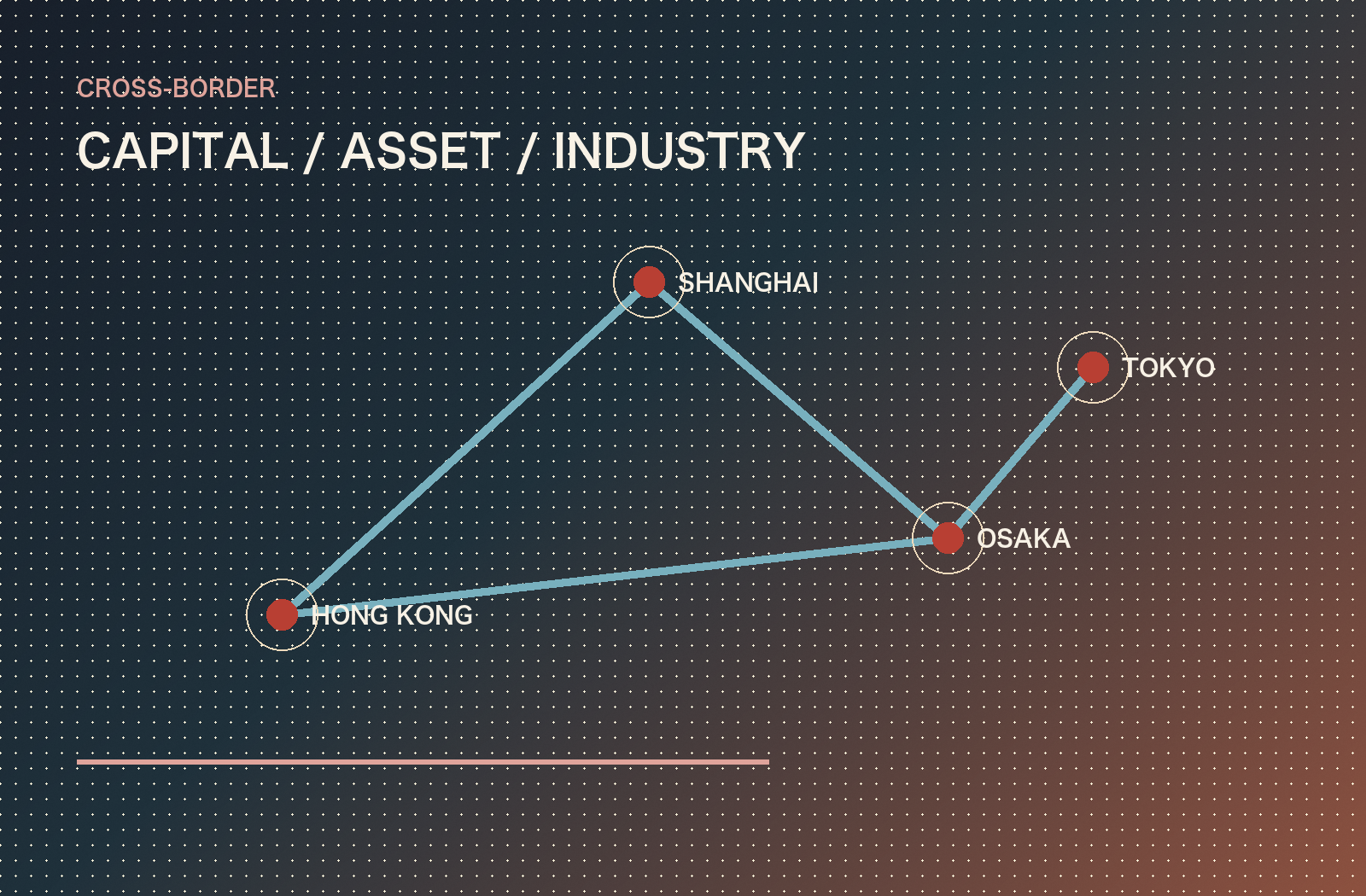 CROSS-BORDER

CAPITAL / ASSET / INDUSTRY

SHANGHAI

TOKYO

OSAKA

HONG KONG